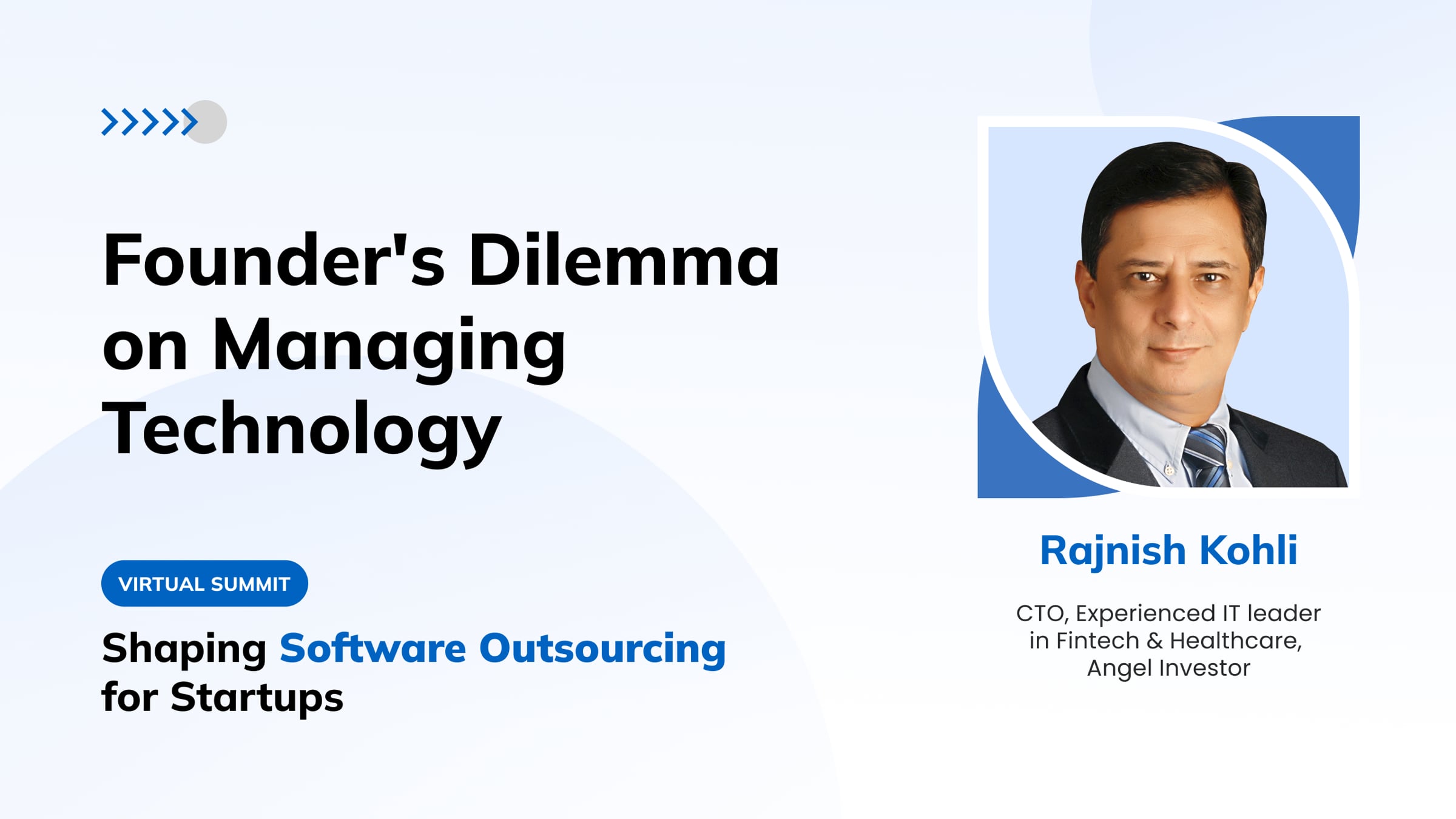 Founder's Dilemma on Managing Technology

VIRTUAL SUMMIT

Shaping Software Outsourcing for Startups

Rajnish Kohli

CTO, Experienced IT leader in Fintech & Healthcare, Angel Investor